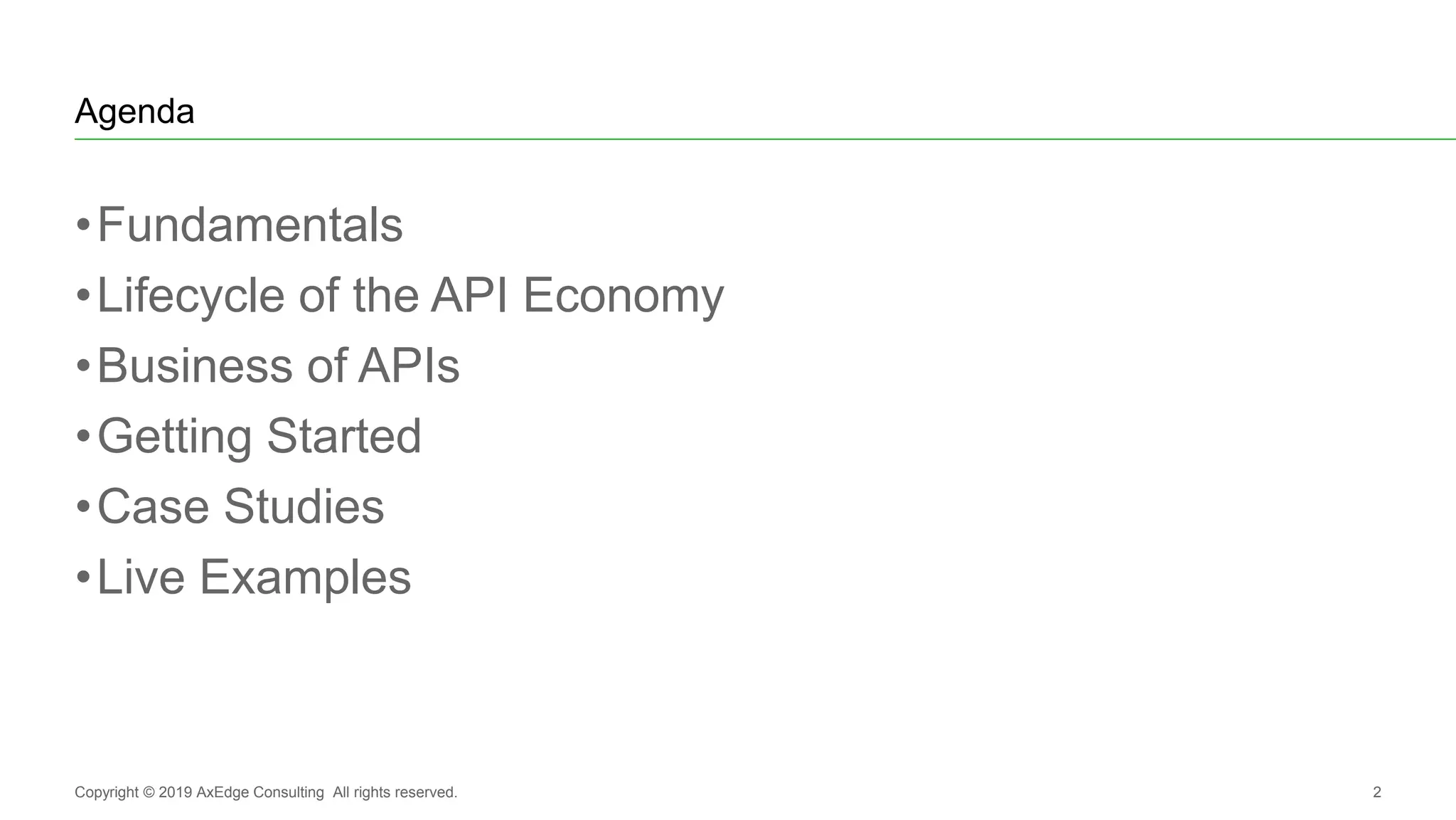 Agenda

• Fundamentals
• Lifecycle of the API Economy
• Business of APIs
• Getting Started
• Case Studies
• Live Examples

Copyright © 2019 AxEdge Consulting All rights reserved.

2